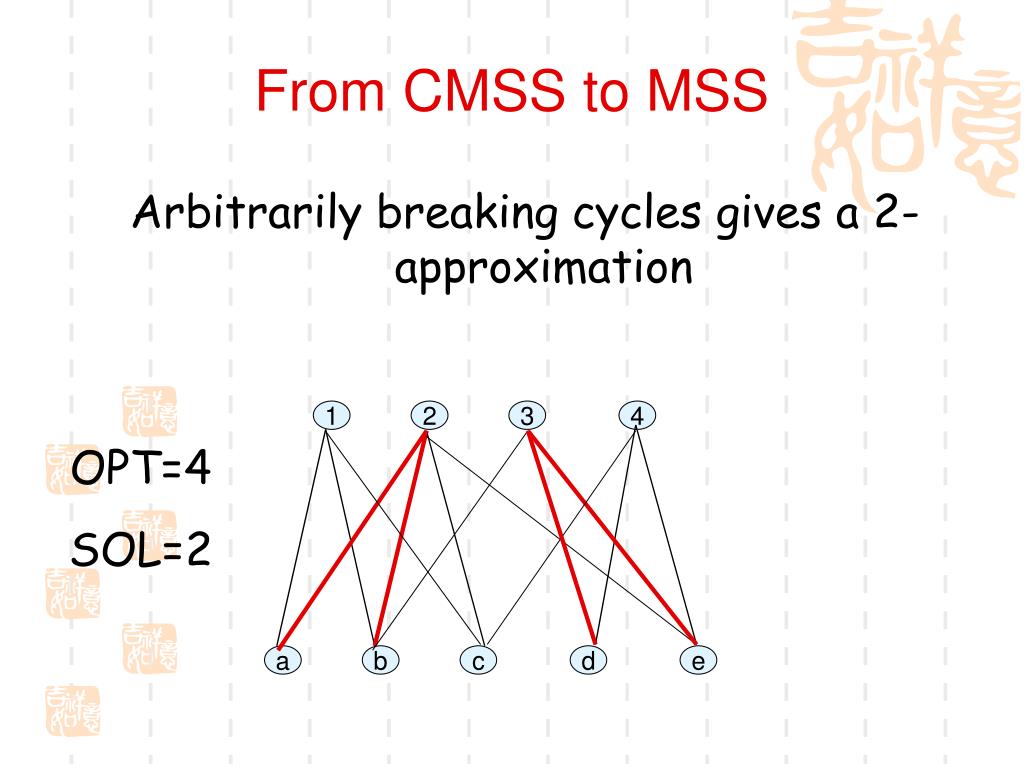 From CMSS to MSS

Arbitrarily breaking cycles gives a 2-approximation

OPT=4

SOL=2

1 2 3 4

a b c d e